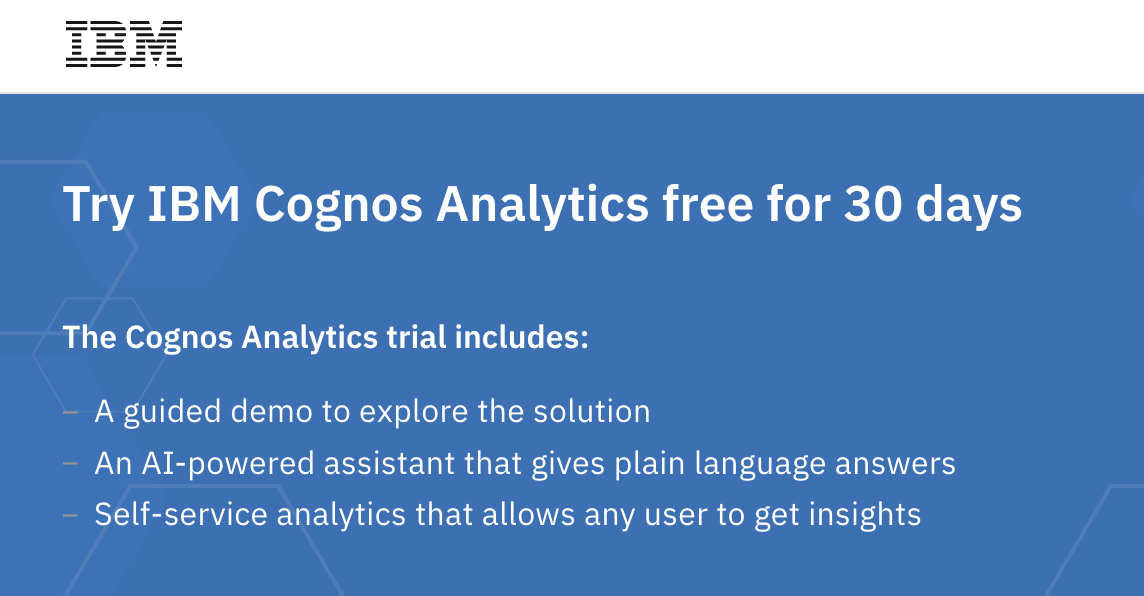 IBM

Try IBM Cognos Analytics free for 30 days

The Cognos Analytics trial includes:

– A guided demo to explore the solution
– An AI-powered assistant that gives plain language answers
– Self-service analytics that allows any user to get insights